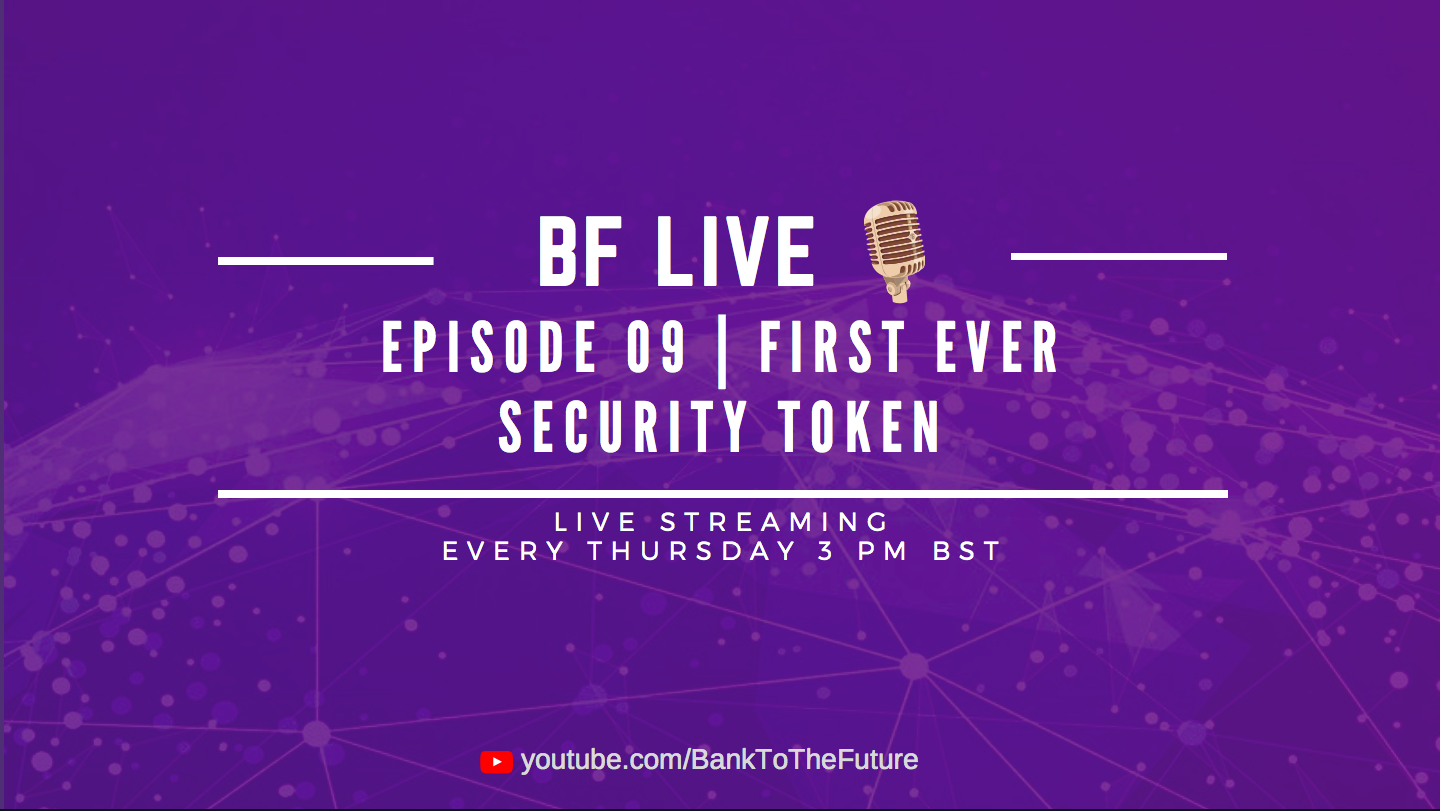 BF LIVE

EPISODE 09 | FIRST EVER SECURITY TOKEN

LIVE STREAMING
EVERY THURSDAY 3 PM BST

youtube.com/BankToTheFuture